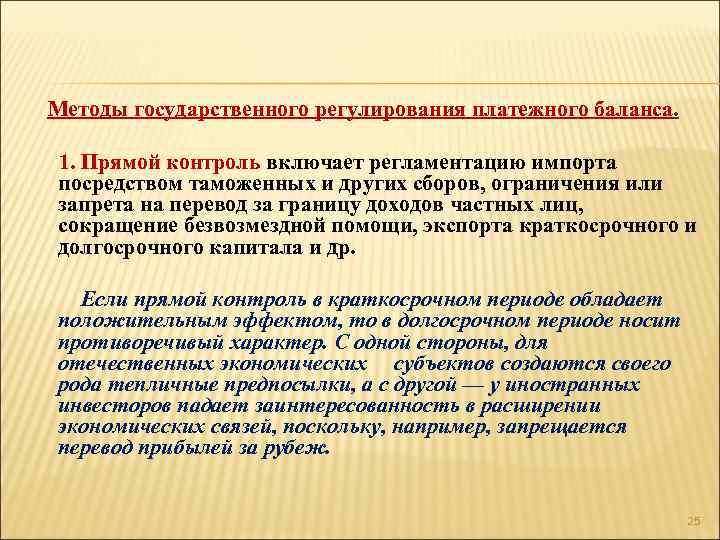 Методы государственного регулирования платежного баланса.

1. Прямой контроль включает регламентацию импорта посредством таможенных и других сборов, ограничения или запрета на перевод за границу доходов частных лиц, сокращение безвозмездной помощи, экспорта краткосрочного и долгосрочного капитала и др.

Если прямой контроль в краткосрочном периоде обладает положительным эффектом, то в долгосрочном периоде носит противоречивый характер. С одной стороны, для отечественных экономических субъектов создаются своего рода тепличные предпосылки, а с другой — у иностранных инвесторов падает заинтересованность в расширении экономических связей, поскольку, например, запрещается перевод прибылей за рубеж.

25